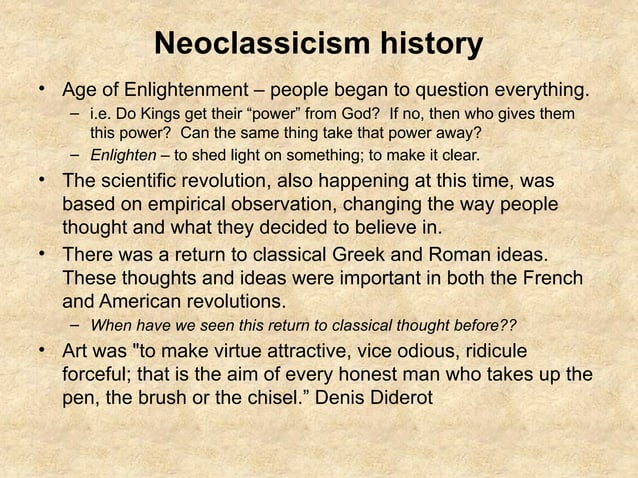 Neoclassicism history

• Age of Enlightenment – people began to question everything.
– i.e. Do Kings get their “power” from God? If no, then who gives them this power? Can the same thing take that power away?
– Enlighten – to shed light on something; to make it clear.

• The scientific revolution, also happening at this time, was based on empirical observation, changing the way people thought and what they decided to believe in.

• There was a return to classical Greek and Roman ideas. These thoughts and ideas were important in both the French and American revolutions.
– When have we seen this return to classical thought before??

• Art was "to make virtue attractive, vice odious, ridicule forceful; that is the aim of every honest man who takes up the pen, the brush or the chisel.” Denis Diderot